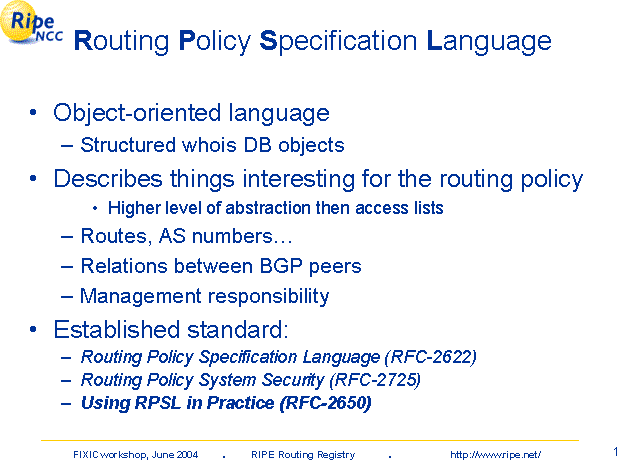 Ripe NCC

Routing Policy Specification Language

• Object-oriented language
– Structured whois DB objects
• Describes things interesting for the routing policy
• Higher level of abstraction then access lists
– Routes, AS numbers…
– Relations between BGP peers
– Management responsibility
• Established standard:
– Routing Policy Specification Language (RFC-2622)
– Routing Policy System Security (RFC-2725)
– Using RPSL in Practice (RFC-2650)

FIXIC workshop, June 2004 . RIPE Routing Registry . http://www.ripe.net/

1